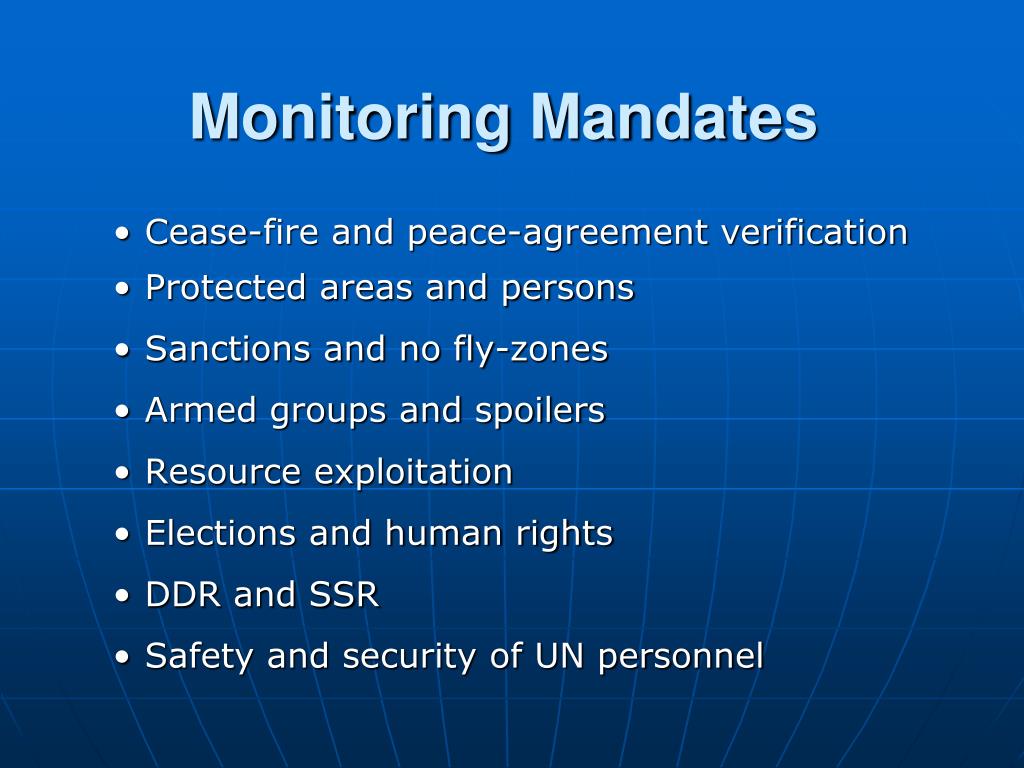 Monitoring Mandates

• Cease-fire and peace-agreement verification
• Protected areas and persons
• Sanctions and no fly-zones
• Armed groups and spoilers
• Resource exploitation
• Elections and human rights
• DDR and SSR
• Safety and security of UN personnel